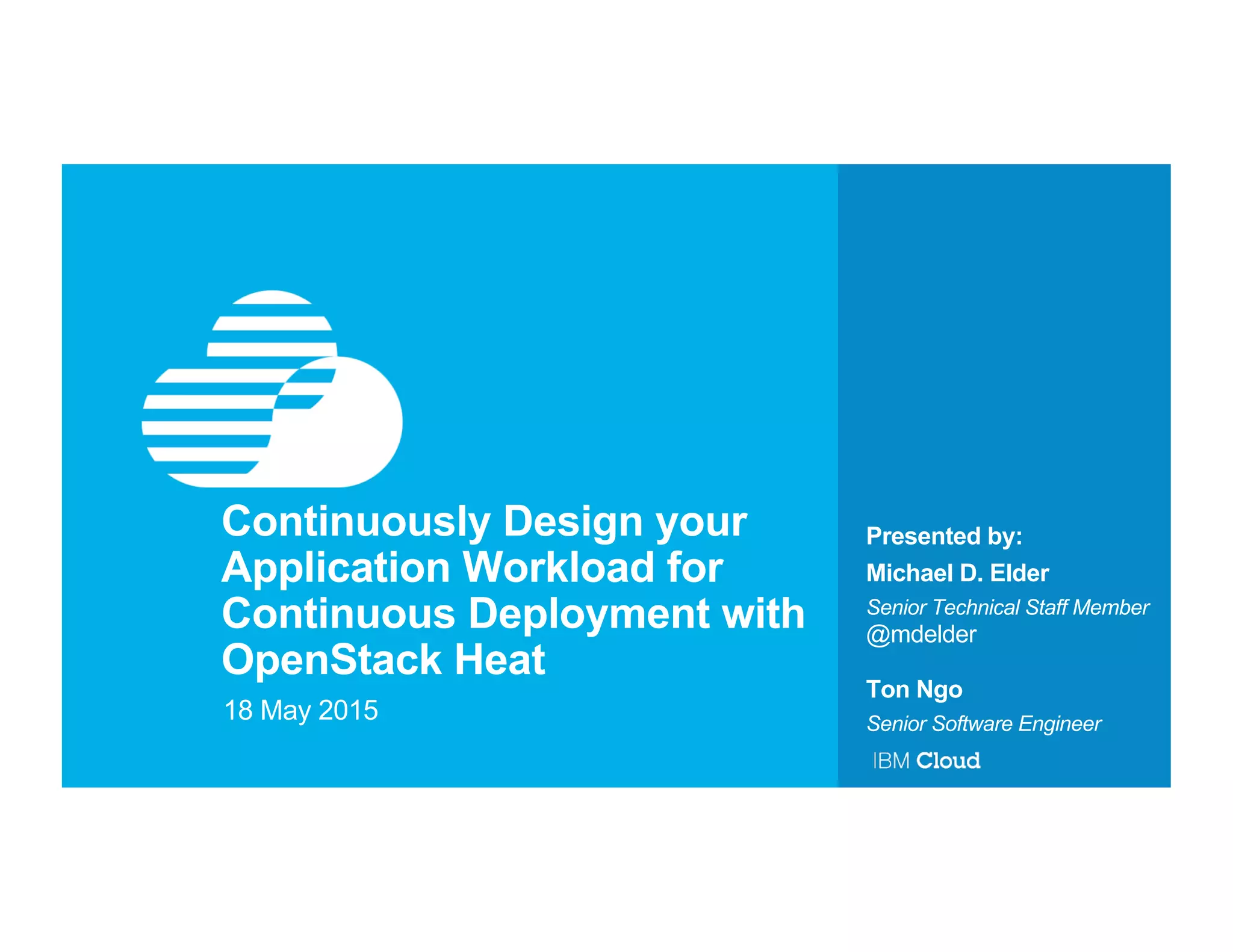 Continuously Design your Application Workload for Continuous Deployment with OpenStack Heat

18 May 2015

Presented by:

Michael D. Elder

Senior Technical Staff Member

@mdelder

Ton Ngo

Senior Software Engineer

IBM Cloud